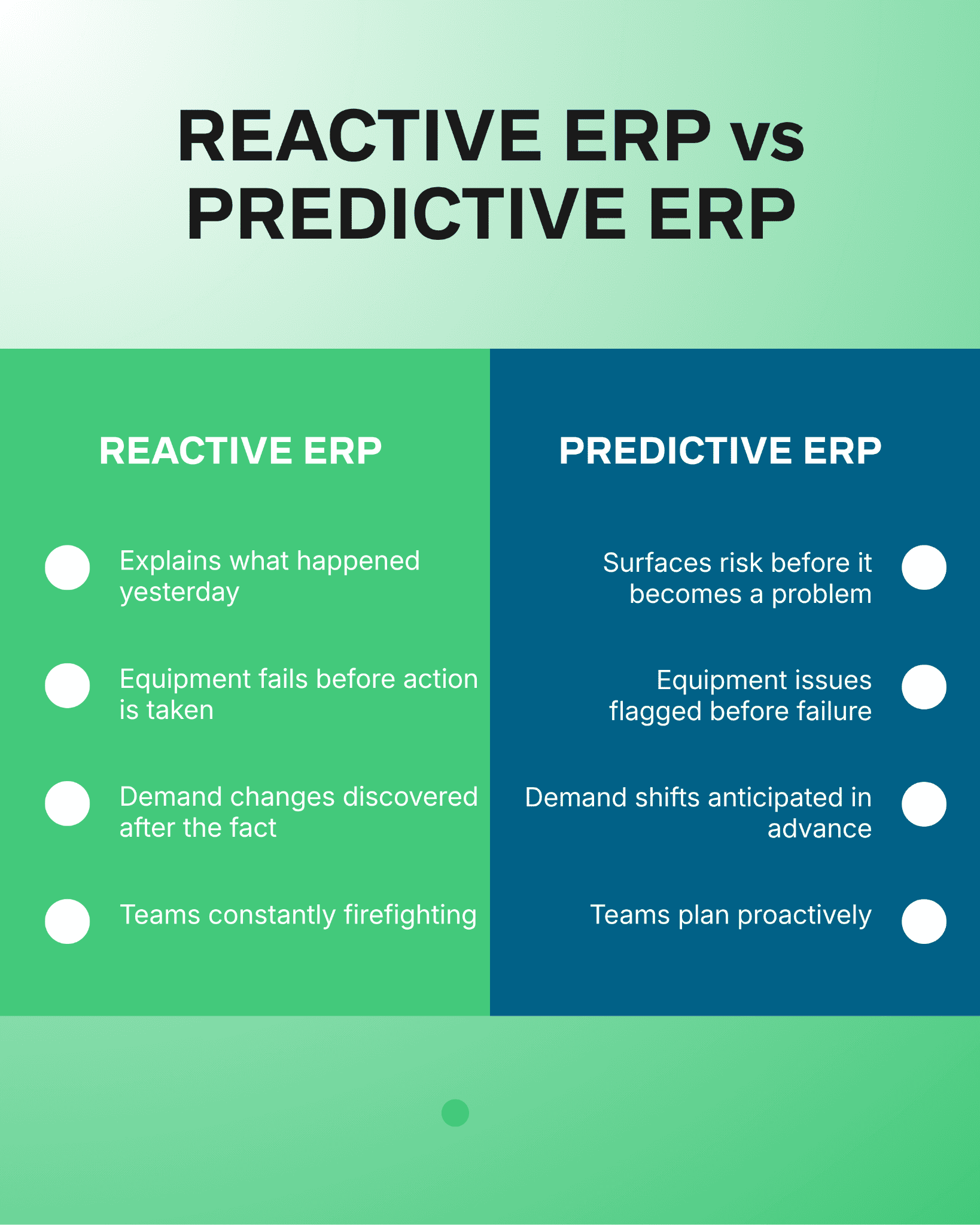 REACTIVE ERP vs PREDICTIVE ERP

REACTIVE ERP

Explains what happened yesterday

Equipment fails before action is taken

Demand changes discovered after the fact

Teams constantly firefighting

PREDICTIVE ERP

Surfaces risk before it becomes a problem

Equipment issues flagged before failure

Demand shifts anticipated in advance

Teams plan proactively